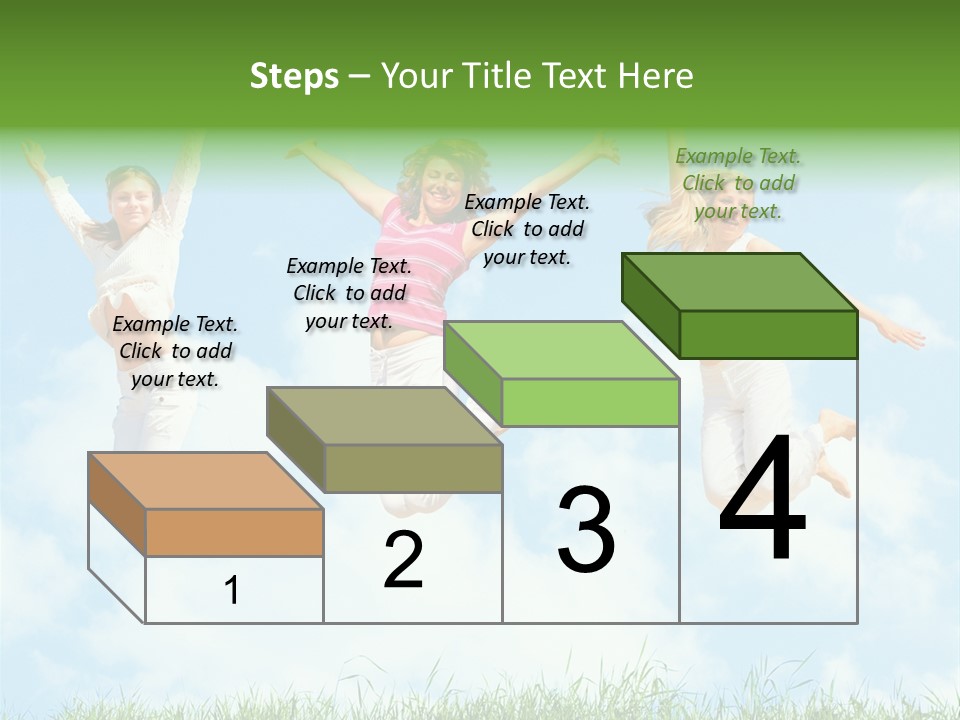 Steps – Your Title Text Here

Example Text. Click to add your text.

Example Text. Click to add your text.

Example Text. Click to add your text.

Example Text. Click to add your text.

1

2

3

4